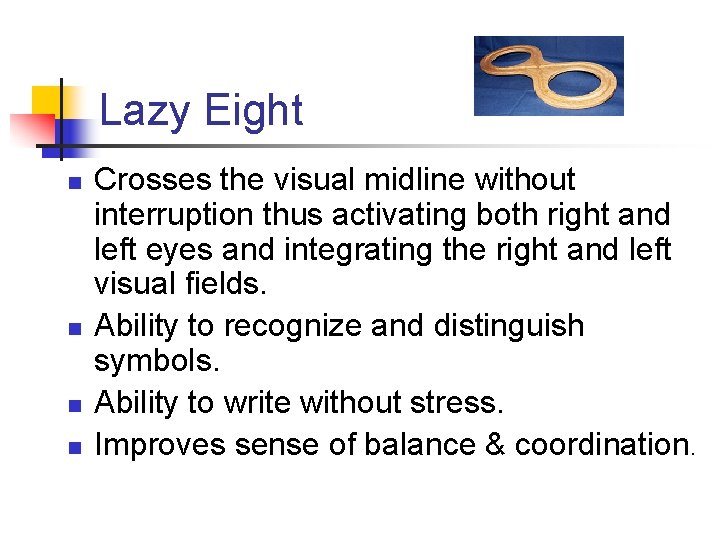 Lazy Eight

- Crosses the visual midline without interruption thus activating both right and left eyes and integrating the right and left visual fields.
- Ability to recognize and distinguish symbols.
- Ability to write without stress.
- Improves sense of balance & coordination.